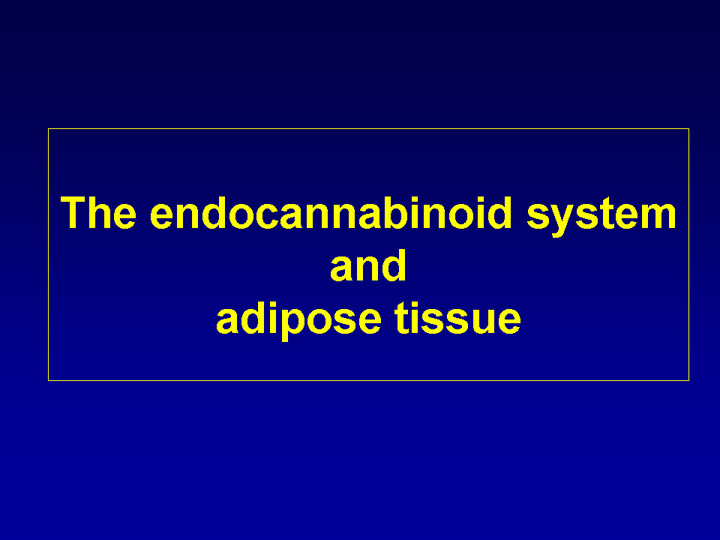 The endocannabinoid system
and
adipose tissue